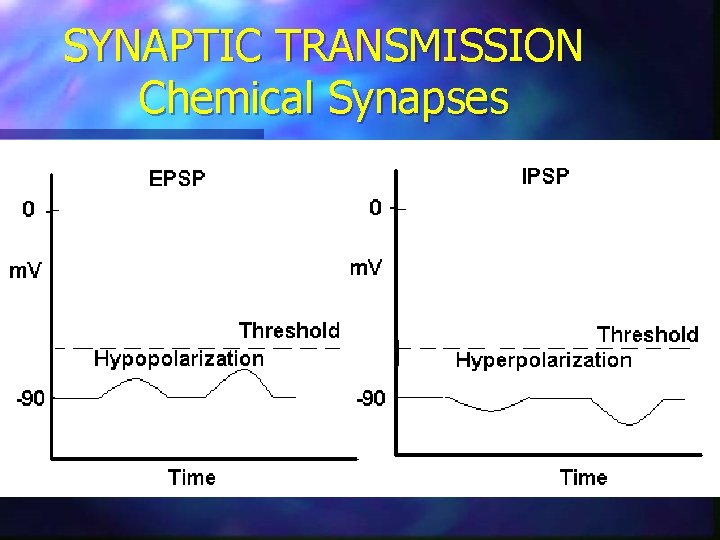 SYNAPTIC TRANSMISSION
Chemical Synapses

EPSP

0

mV

Threshold

Hypopolarization

-90

Time

IPSP

0

mV

Threshold

Hyperpolarization

-90

Time